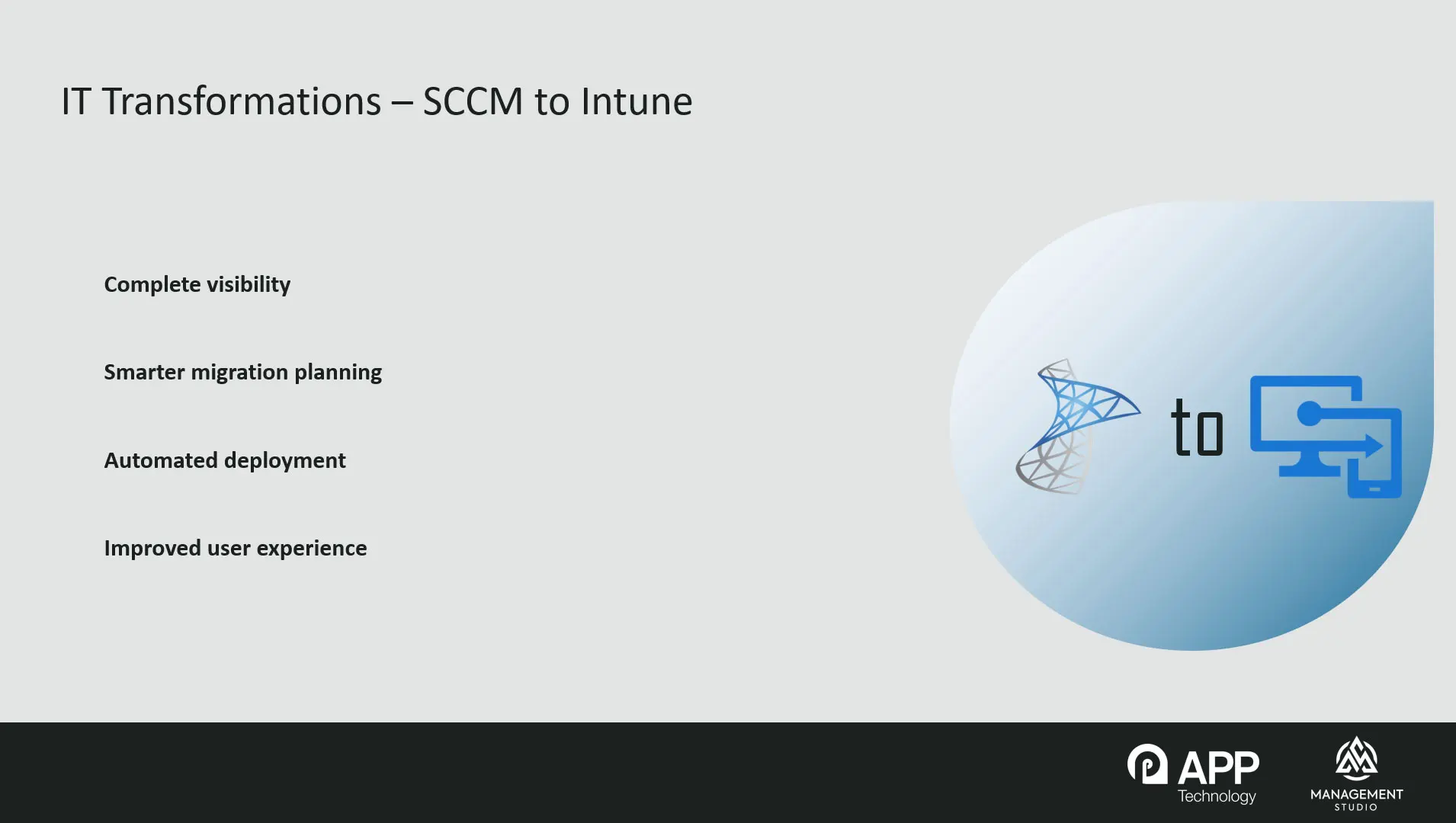 IT Transformations – SCCM to Intune

Complete visibility

Smarter migration planning

Automated deployment

Improved user experience

to

APP Technology

MANAGEMENT STUDIO